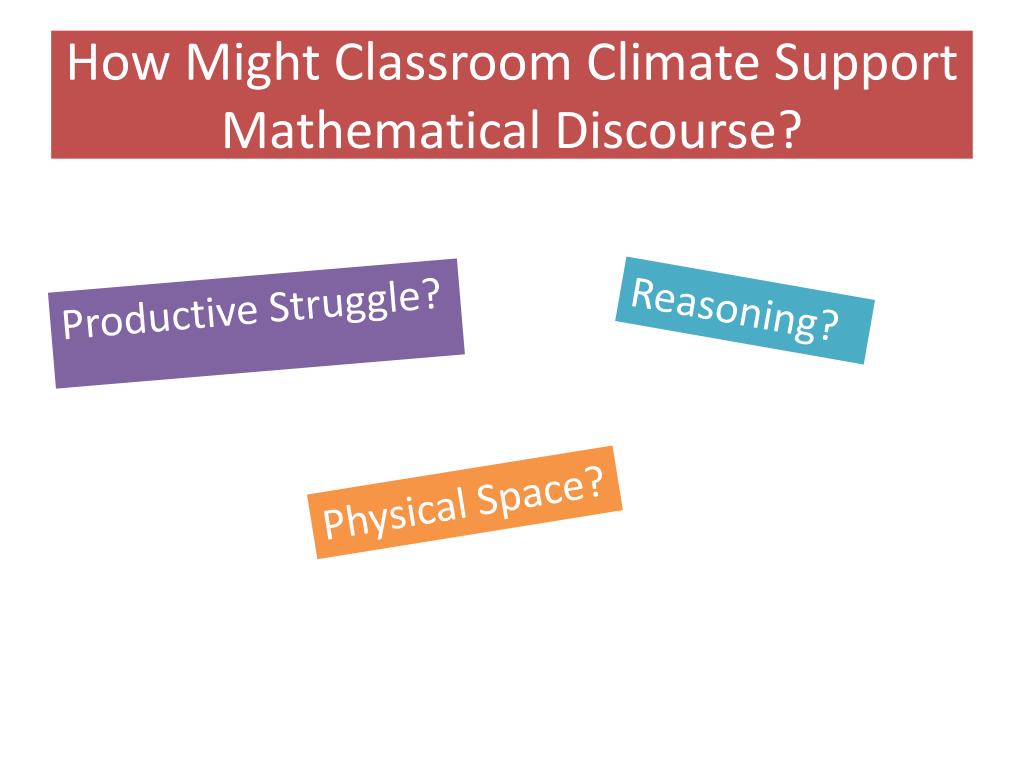 How Might Classroom Climate Support Mathematical Discourse?

Productive Struggle?

Reasoning?

Physical Space?